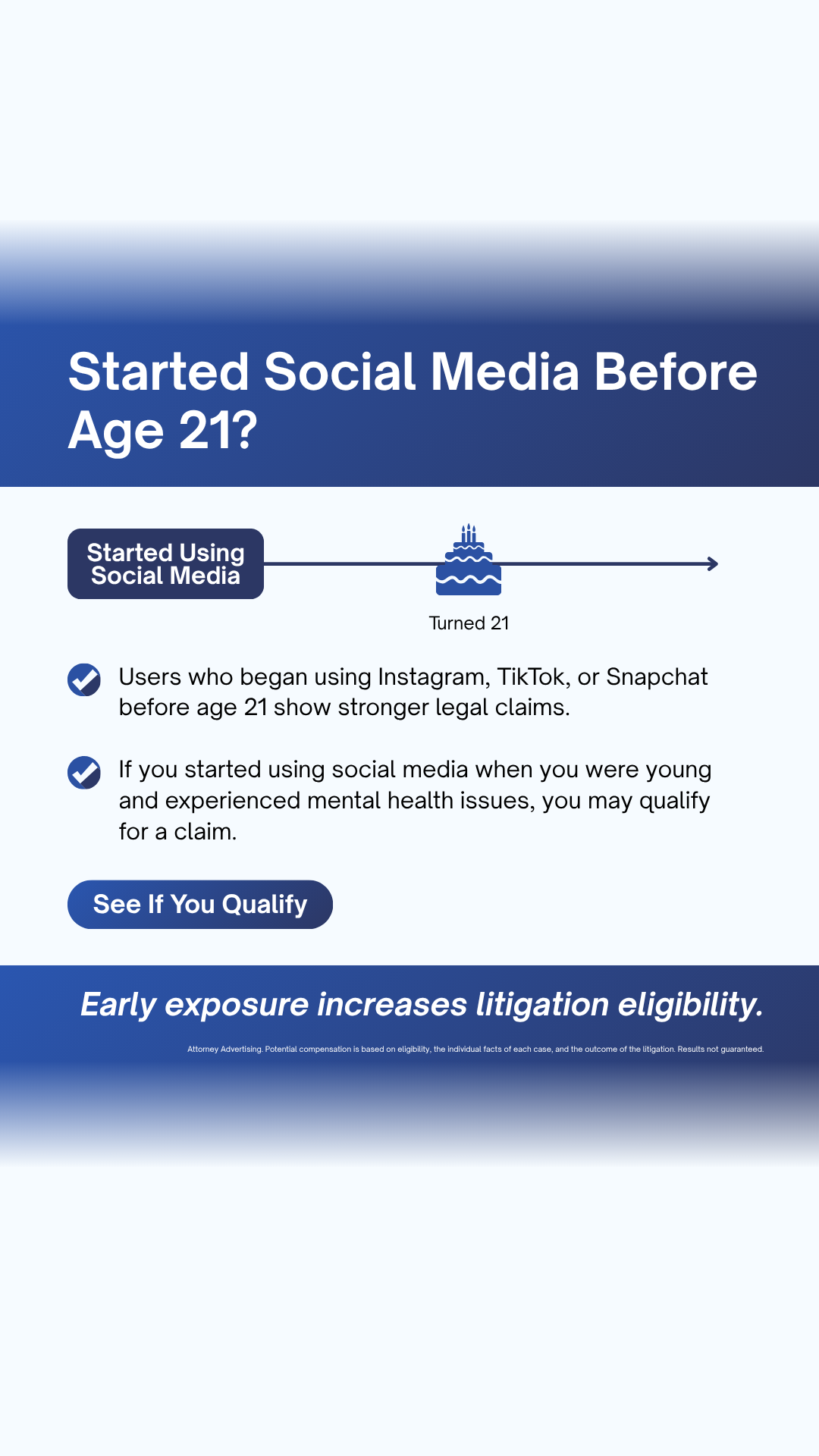 Started Social Media Before Age 21?

Started Using Social Media

Turned 21

Users who began using Instagram, TikTok, or Snapchat before age 21 show stronger legal claims.

If you started using social media when you were young and experienced mental health issues, you may qualify for a claim.

See If You Qualify

Early exposure increases litigation eligibility.

Attorney Advertising. Potential compensation is based on eligibility, the individual facts of each case, and the outcome of the litigation. Results not guaranteed.